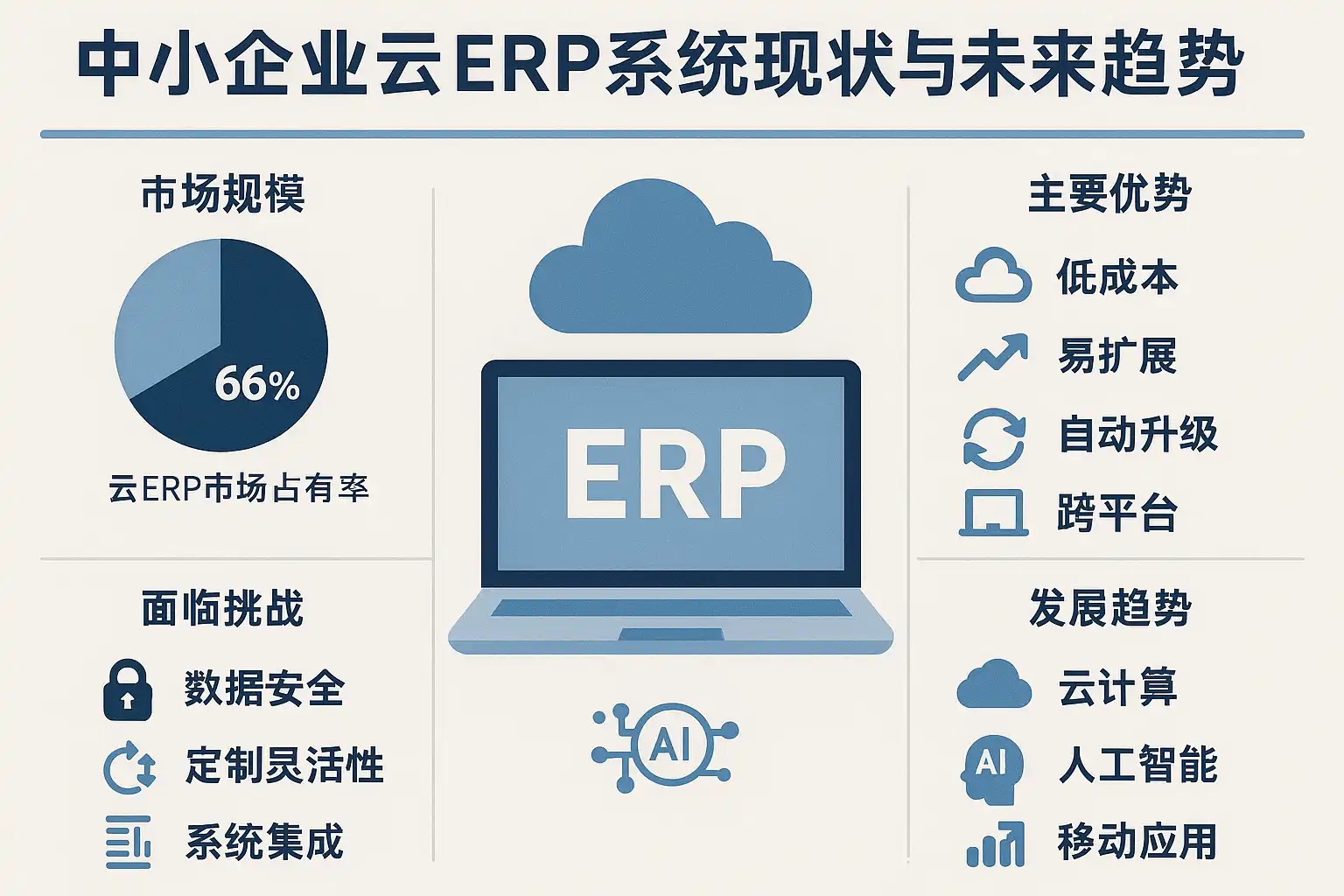 中小企业云ERP系统现状与未来趋势

市场规模

66%

云ERP市场占有率

面临挑战

数据安全

定制灵活性

系统集成

ERP

AI

主要优势

低成本

易扩展

自动升级

跨平台

发展趋势

云计算

AI

人工智能

移动应用